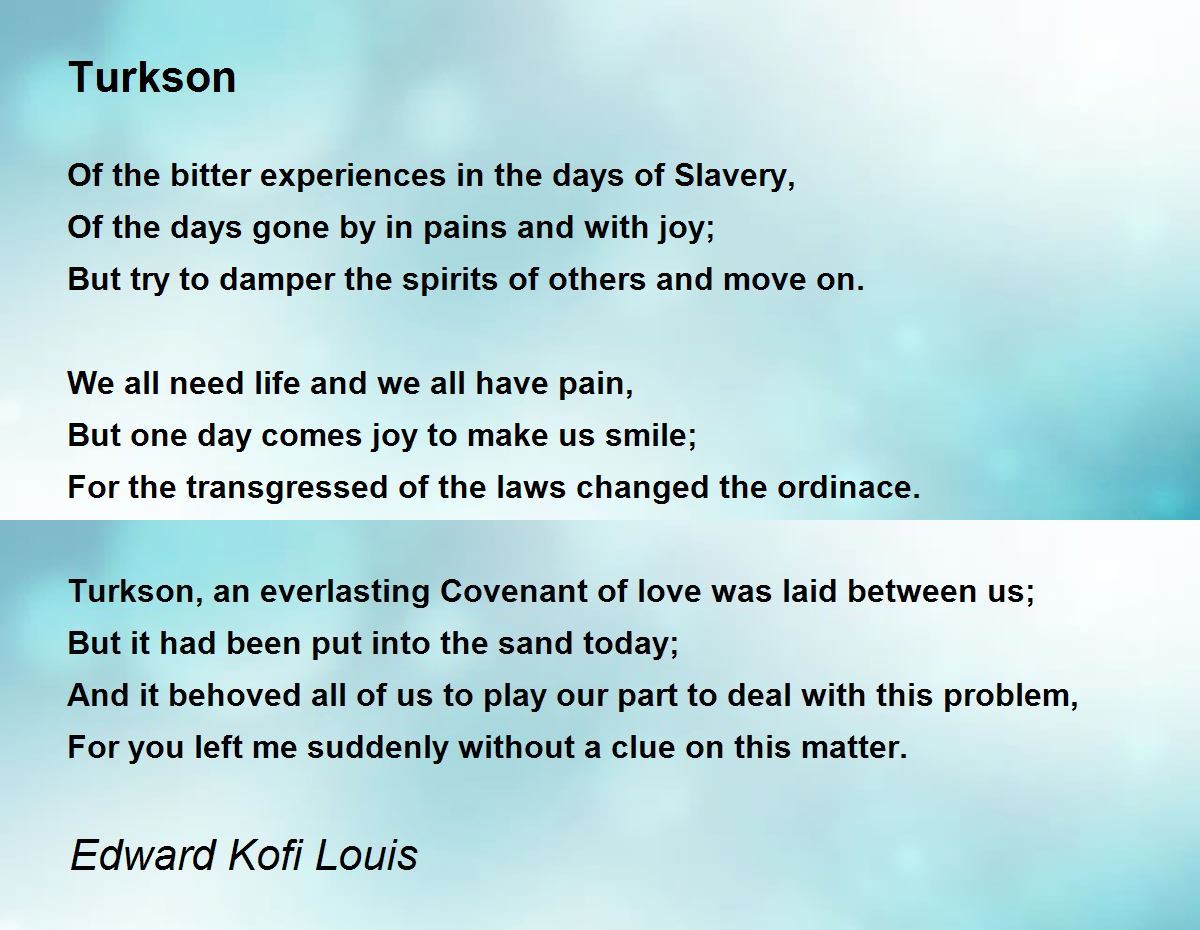 Turkson

Of the bitter experiences in the days of Slavery,
Of the days gone by in pains and with joy;
But try to damper the spirits of others and move on.

We all need life and we all have pain,
But one day comes joy to make us smile;
For the transgressed of the laws changed the ordinace.

Turkson, an everlasting Covenant of love was laid between us;
But it had been put into the sand today;
And it behoved all of us to play our part to deal with this problem,
For you left me suddenly without a clue on this matter.

Edward Kofi Louis